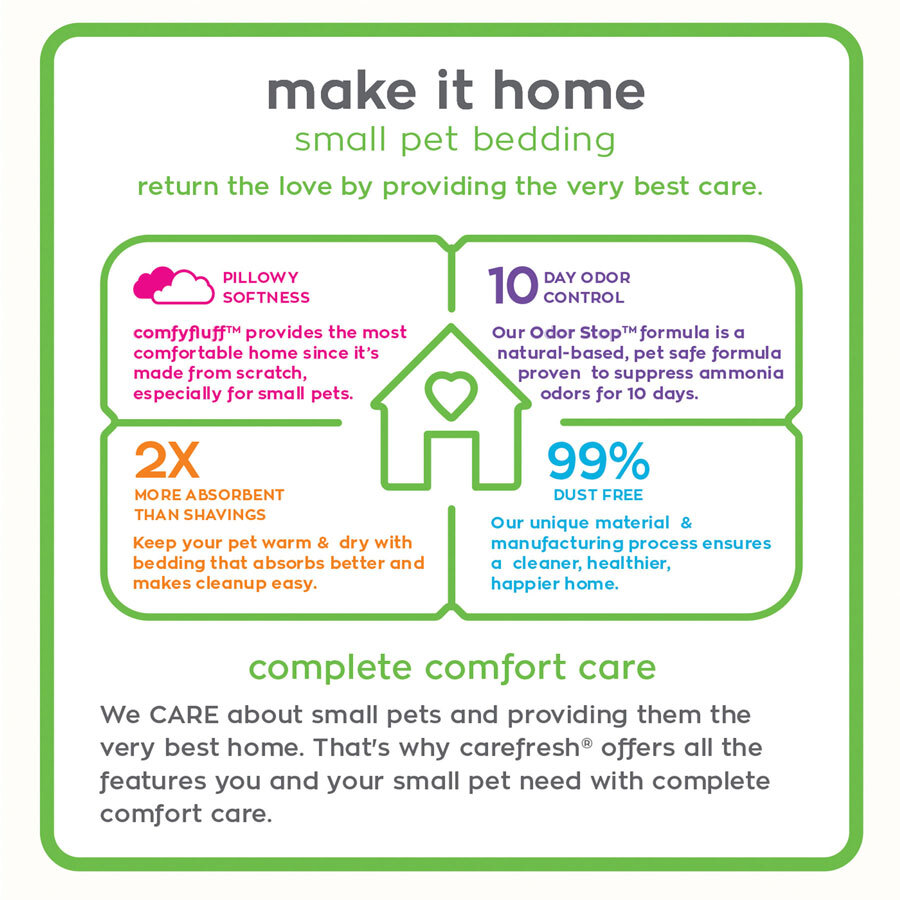 make it home
small pet bedding
return the love by providing the very best care.

PILLOWY SOFTNESS

comfyfluff™ provides the most comfortable home since it's made from scratch, especially for small pets.

10 DAY ODOR CONTROL

Our Odor Stop™ formula is a natural-based, pet safe formula proven to suppress ammonia odors for 10 days.

2X
MORE ABSORBENT THAN SHAVINGS

Keep your pet warm & dry with bedding that absorbs better and makes cleanup easy.

99%
DUST FREE

Our unique material & manufacturing process ensures a cleaner, healthier, happier home.

complete comfort care

We CARE about small pets and providing them the very best home. That's why carefresh® offers all the features you and your small pet need with complete comfort care.